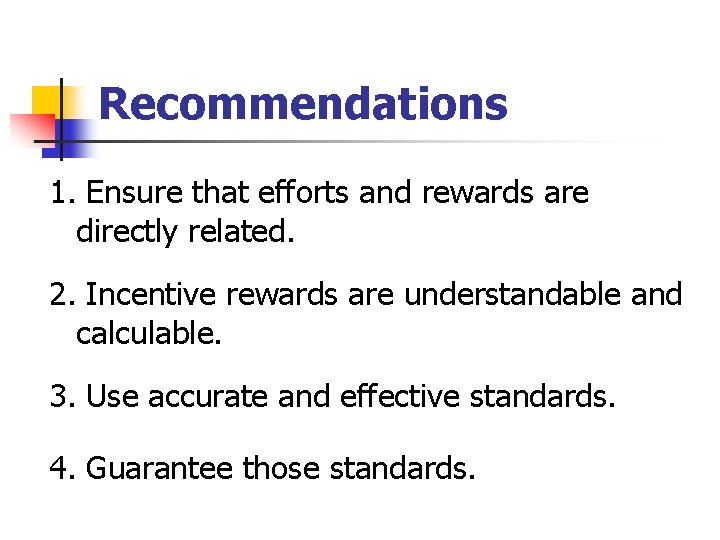 Recommendations

1. Ensure that efforts and rewards are directly related.

2. Incentive rewards are understandable and calculable.

3. Use accurate and effective standards.

4. Guarantee those standards.